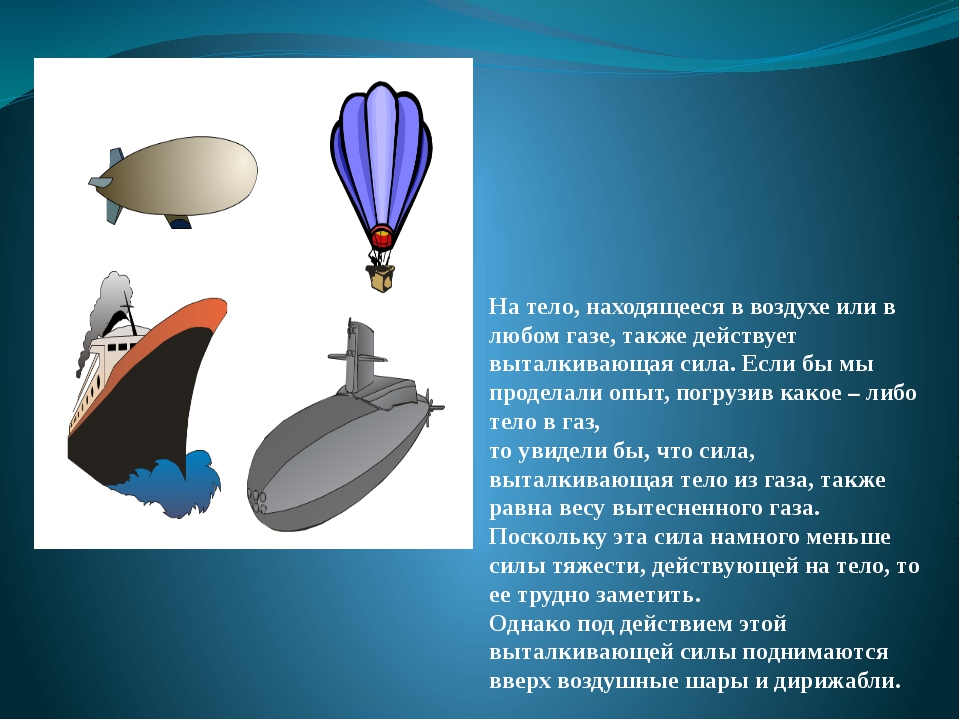 На тело, находящееся в воздухе или в любом газе, также действует выталкивающая сила. Если бы мы проделали опыт, погрузив какое – либо тело в газ,
то увидели бы, что сила, выталкивающая тело из газа, также равна весу вытесненного газа.
Поскольку эта сила намного меньше силы тяжести, действующей на тело, то ее трудно заметить.
Однако под действием этой выталкивающей силы поднимаются вверх воздушные шары и дирижабли.